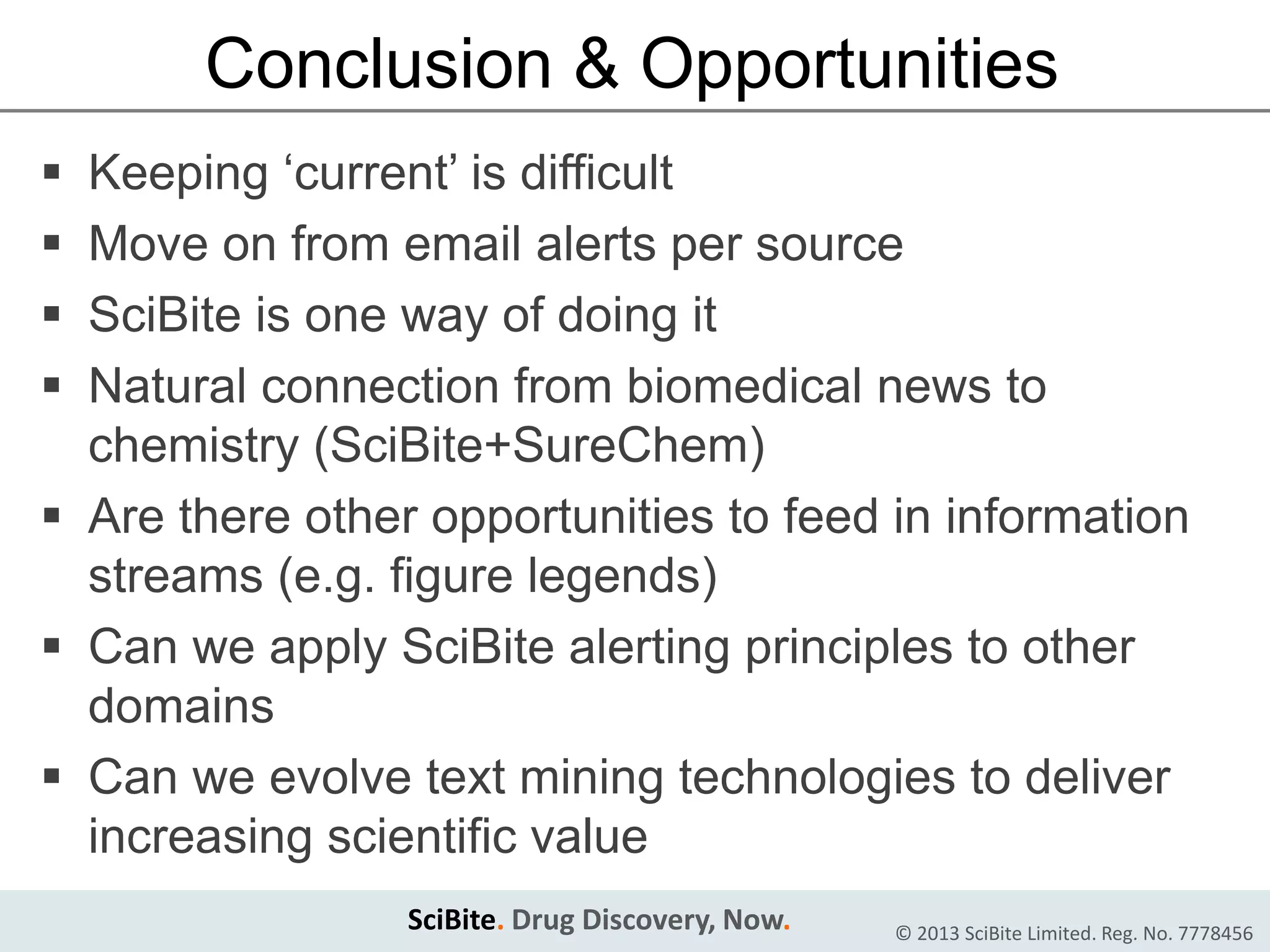 Conclusion & Opportunities

▪ Keeping ‘current’ is difficult
▪ Move on from email alerts per source
▪ SciBite is one way of doing it
▪ Natural connection from biomedical news to chemistry (SciBite+SureChem)
▪ Are there other opportunities to feed in information streams (e.g. figure legends)
▪ Can we apply SciBite alerting principles to other domains
▪ Can we evolve text mining technologies to deliver increasing scientific value

SciBite. Drug Discovery, Now.

© 2013 SciBite Limited. Reg. No. 7778456